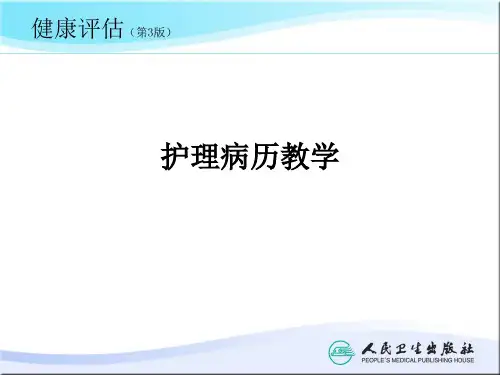 健康评估（第3版）

护理病历教学

人民卫生出版社
PEOPLE'S MEDICAL PUBLISHING HOUSE